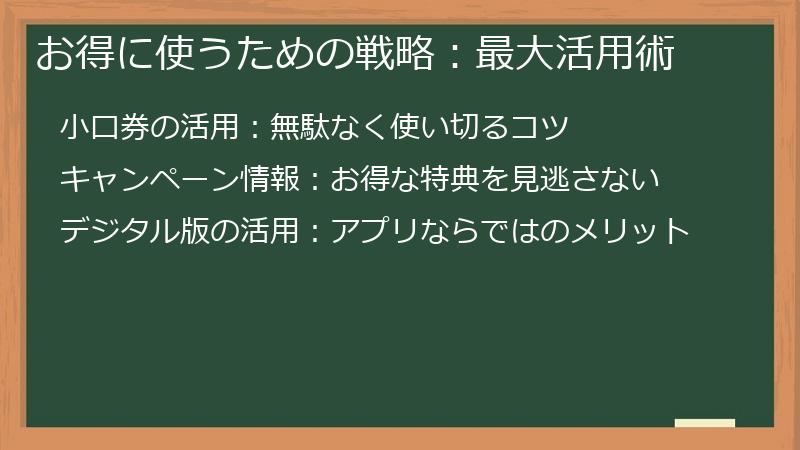 お得に使うための戦略：最大活用術

小口券の活用：無駄なく使い切るコツ

キャンペーン情報：お得な特典を見逃さない

デジタル版の活用：アプリならではのメリット